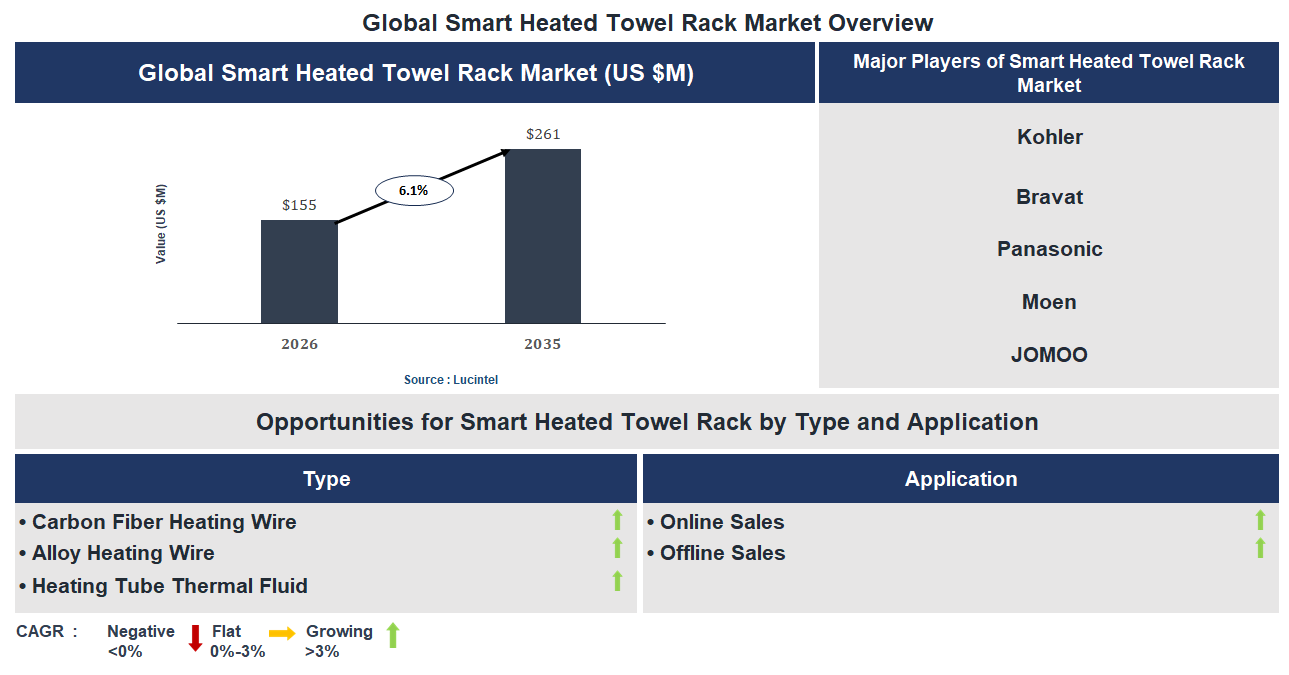 Global Smart Heated Towel Rack Market Overview

Global Smart Heated Towel Rack Market (US $M)

Value (US $M)

$155

6.1%

$261

2026

2035

Source : Lucintel

Major Players of Smart Heated Towel Rack Market

Kohler

Bravat

Panasonic

Moen

JOMOO

Opportunities for Smart Heated Towel Rack by Type and Application

Type

• Carbon Fiber Heating Wire
• Alloy Heating Wire
• Heating Tube Thermal Fluid

Application

• Online Sales
• Offline Sales

CAGR : Negative <0% Flat 0%-3% Growing >3%